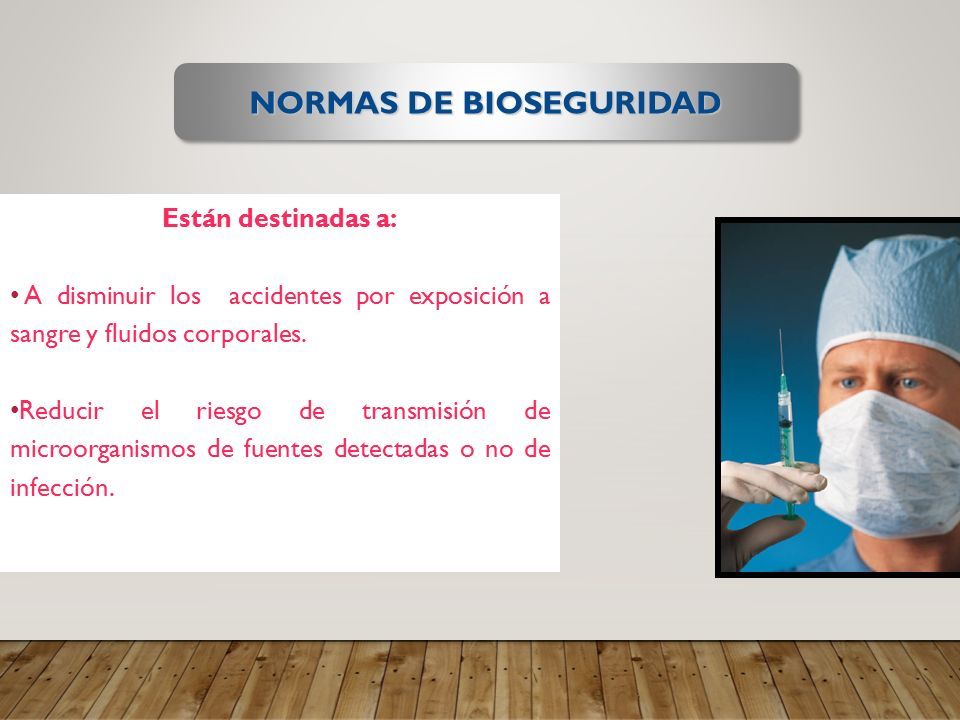 NORMAS DE BIOSEGURIDAD

Están destinadas a:

• A disminuir los accidentes por exposición a sangre y fluidos corporales.

•Reducir el riesgo de transmisión de microorganismos de fuentes detectadas o no de infección.